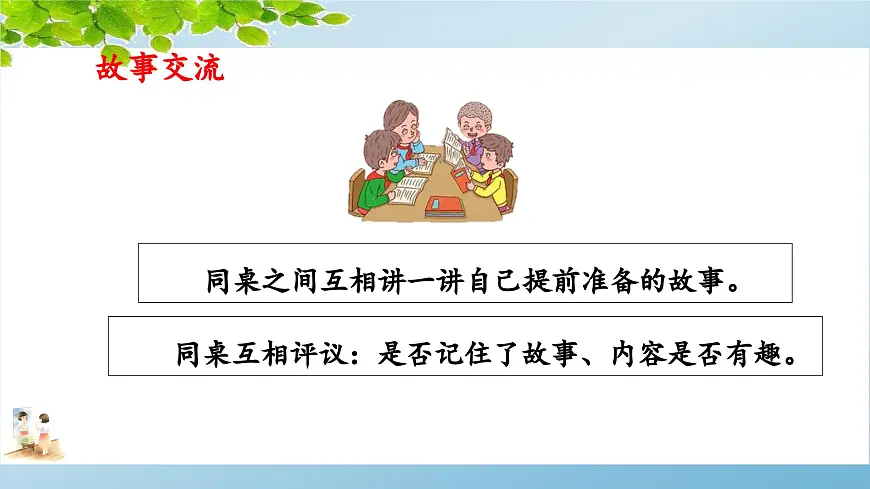 故事交流

同桌之间互相讲一讲自己提前准备的故事。

同桌互相评议：是否记住了故事、内容是否有趣。